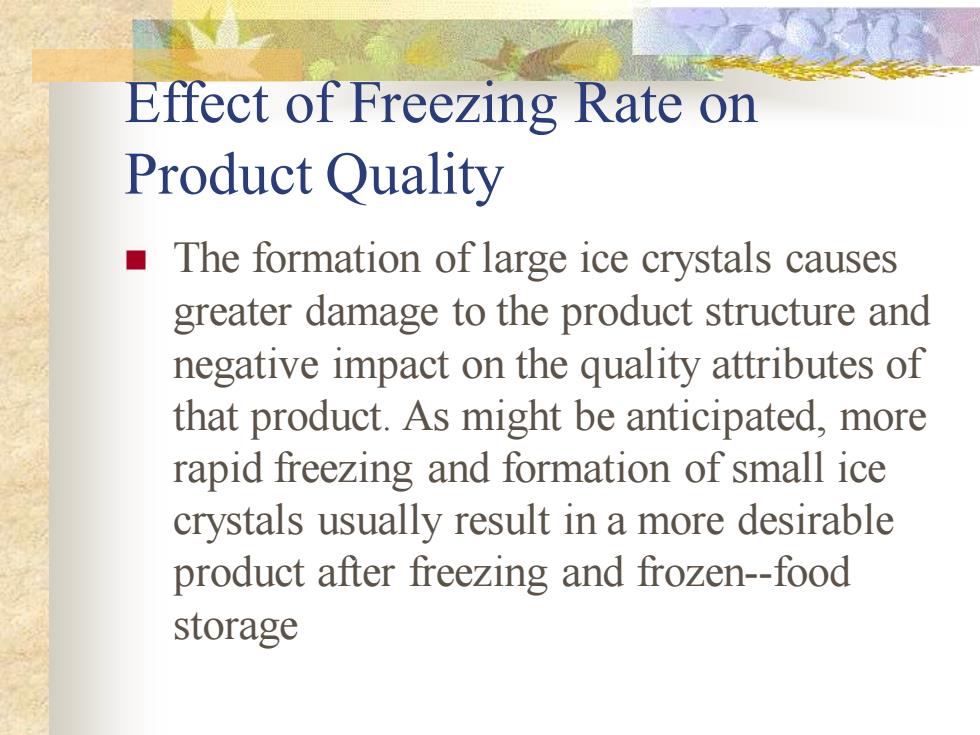 Effect of Freezing Rate on Product Quality

The formation of large ice crystals causes greater damage to the product structure and negative impact on the quality attributes of that product. As might be anticipated, more rapid freezing and formation of small ice crystals usually result in a more desirable product after freezing and frozen--food storage